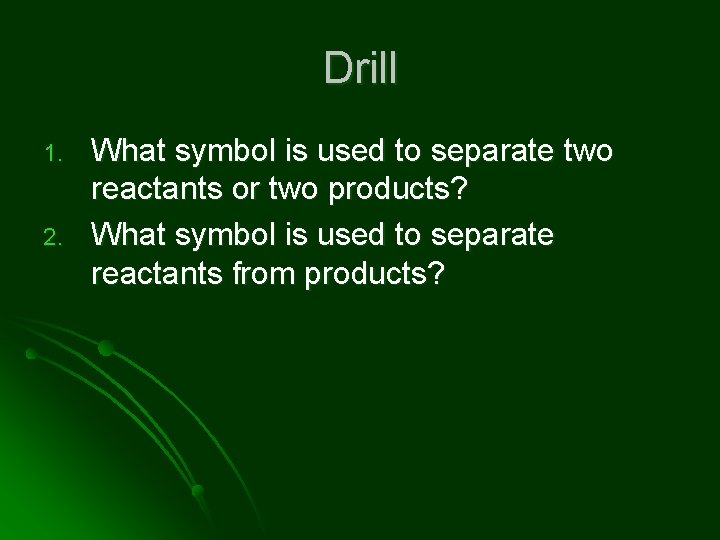 Drill

1. What symbol is used to separate two reactants or two products?
2. What symbol is used to separate reactants from products?